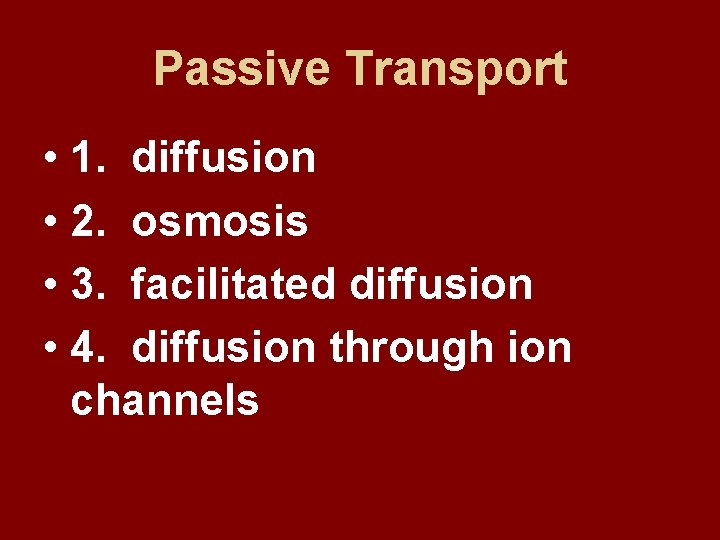 Passive Transport

• 1. diffusion
• 2. osmosis
• 3. facilitated diffusion
• 4. diffusion through ion channels